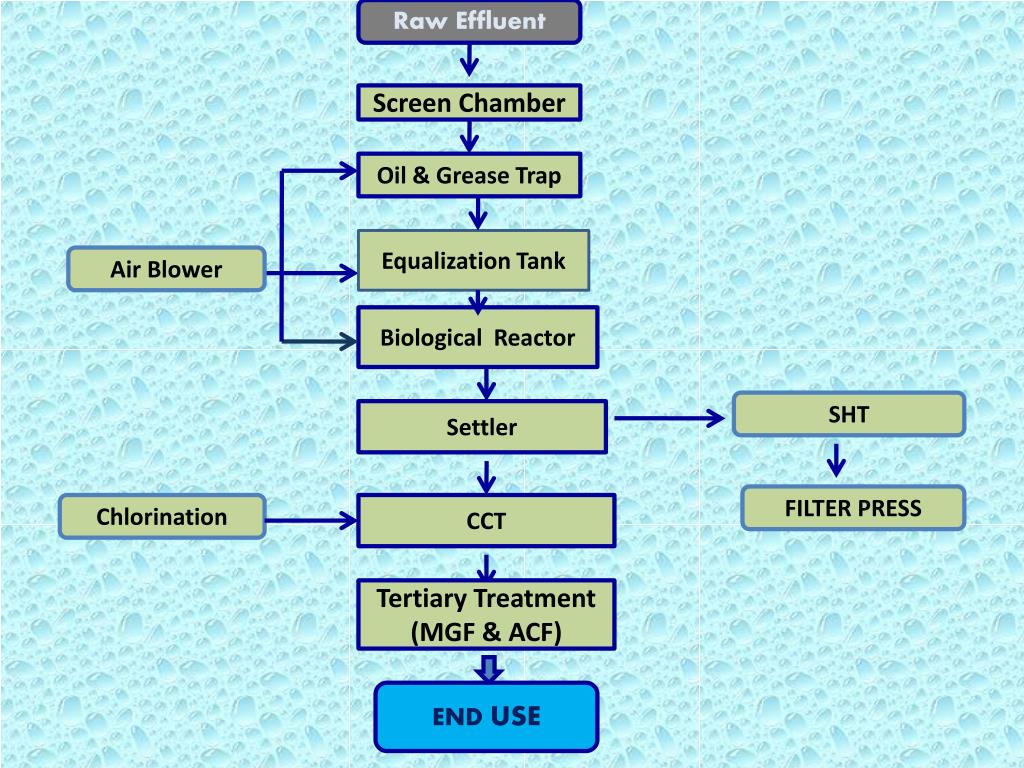 Raw Effluent

Screen Chamber

Oil & Grease Trap

Air Blower

Equalization Tank

Biological Reactor

Settler

SHT

FILTER PRESS

Chlorination

CCT

Tertiary Treatment (MGF & ACF)

END USE